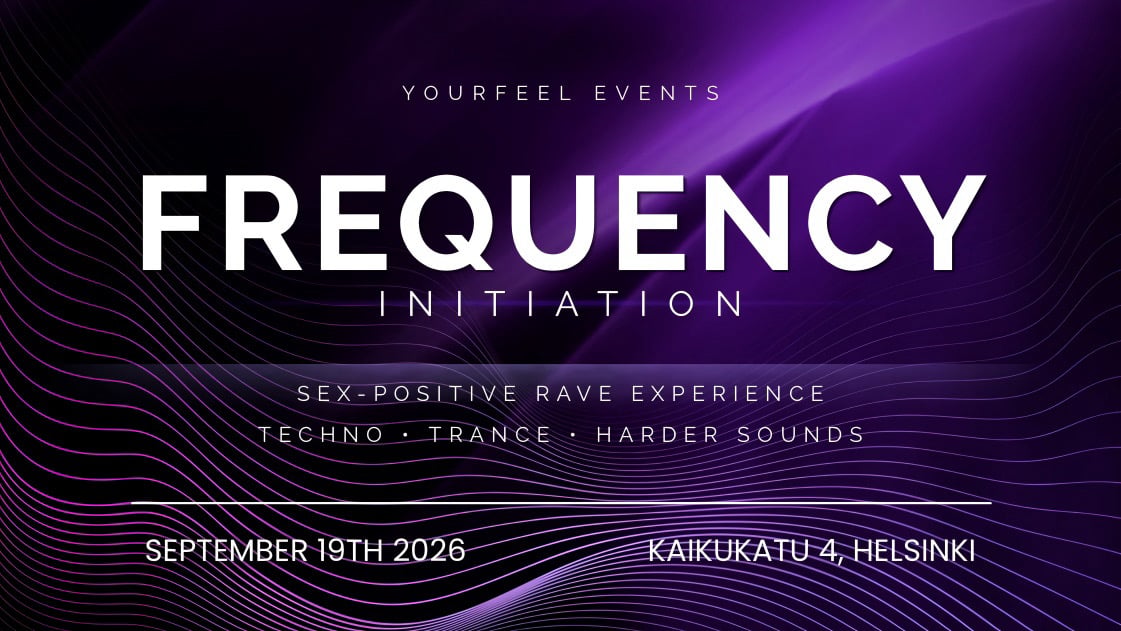 YOURFEEL EVENTS

FREQUENCY
INITIATION

SEX-POSITIVE RAVE EXPERIENCE
TECHNO • TRANCE • HARDER SOUNDS

SEPTEMBER 19TH 2026

KAIKUKATU 4, HELSINKI